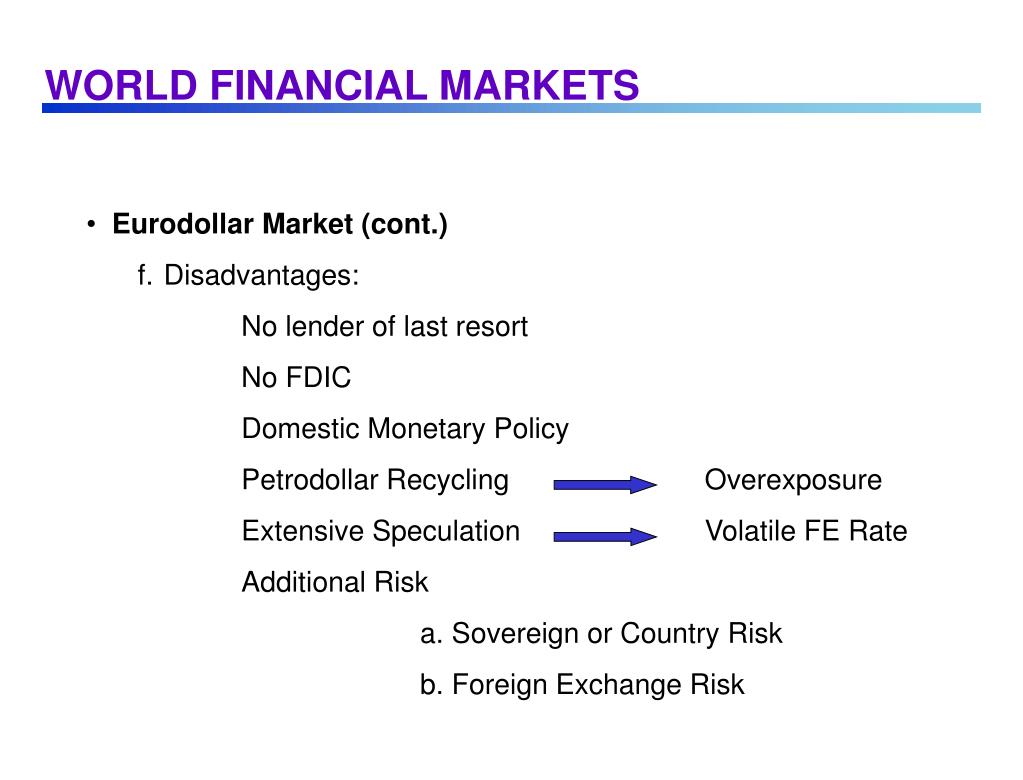 WORLD FINANCIAL MARKETS

• Eurodollar Market (cont.)

f. Disadvantages:

No lender of last resort

No FDIC

Domestic Monetary Policy

Petrodollar Recycling Overexposure

Extensive Speculation Volatile FE Rate

Additional Risk

a. Sovereign or Country Risk

b. Foreign Exchange Risk